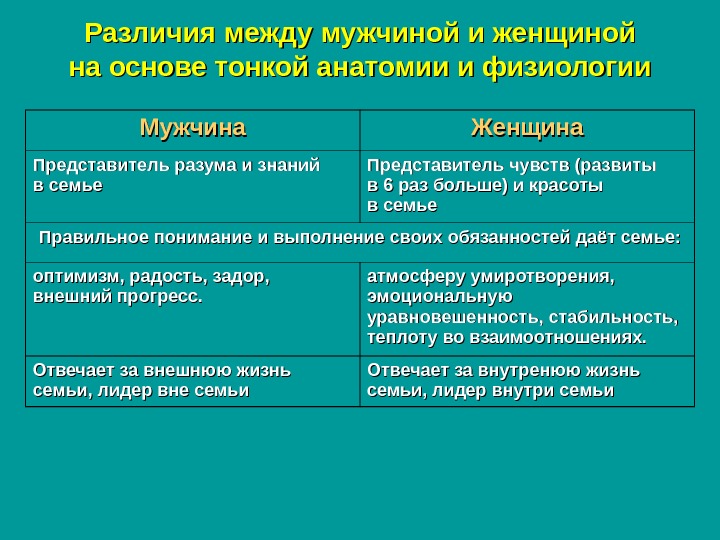 Различия между мужчиной и женщиной на основе тонкой анатомии и физиологии

| Мужчина | Женщина |
|---|---|
| Представитель разума и знаний в семье | Представитель чувств (развиты в 6 раз больше) и красоты в семье |
| Правильное понимание и выполнение своих обязанностей даёт семье: | |
| оптимизм, радость, задор, внешний прогресс. | атмосферу умиротворения, эмоциональную уравновешенность, стабильность, теплоту во взаимоотношениях. |
| Отвечает за внешнюю жизнь семьи, лидер вне семьи | Отвечает за внутренюю жизнь семьи, лидер внутри семьи |